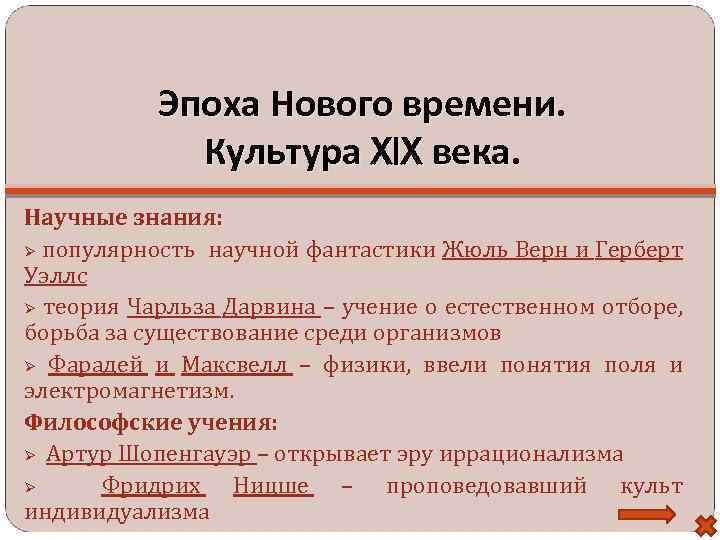 Эпоха Нового времени.
Культура XIX века.

Научные знания:

➢ популярность научной фантастики Жюль Верн и Герберт Уэллс

➢ теория Чарльза Дарвина – учение о естественном отборе, борьба за существование среди организмов

➢ Фарадей и Максвелл – физики, ввели понятия поля и электромагнетизм.

Философские учения:

➢ Артур Шопенгауэр – открывает эру иррационализма

➢ Фридрих Ницше – проповедовавший культ индивидуализма